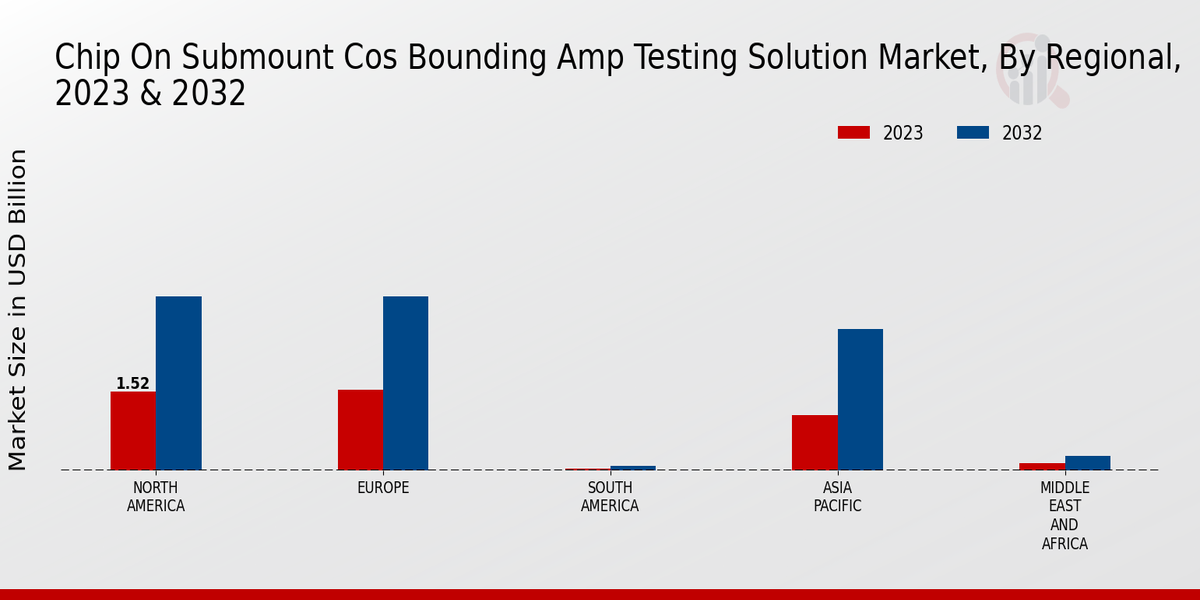 Chip On Submount Cos Bounding Amp Testing Solution Market, By Regional, 2023 & 2032

2023 2032

Market Size in USD Billion

1.52

NORTH AMERICA

EUROPE

SOUTH AMERICA

ASIA PACIFIC

MIDDLE EAST AND AFRICA